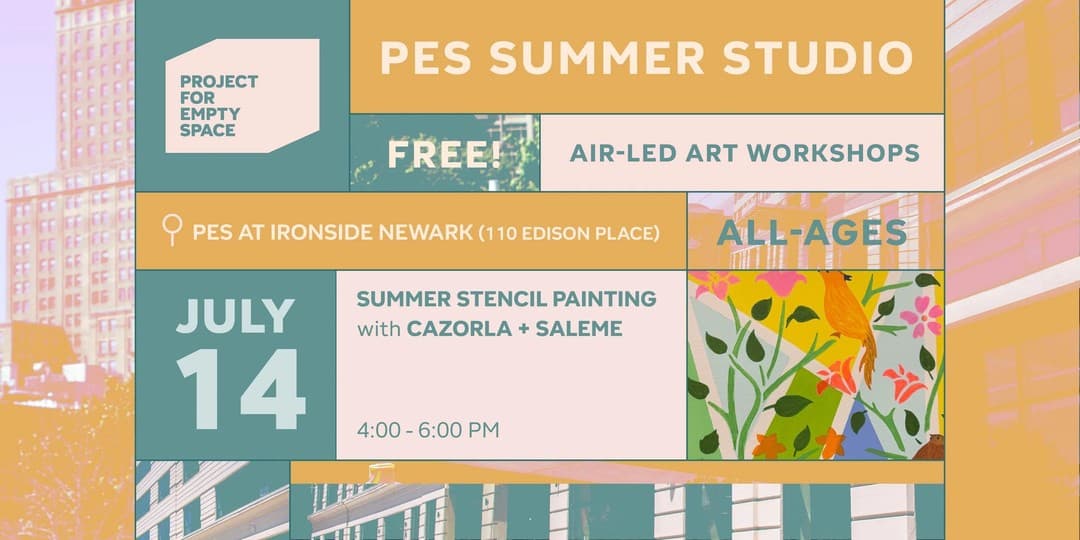 PROJECT FOR EMPTY SPACE

PES SUMMER STUDIO

FREE!

AIR-LED ART WORKSHOPS

PES AT IRONSIDE NEWARK (110 EDISON PLACE)

ALL-AGES

JULY 14

SUMMER STENCIL PAINTING with CAZORLA + SALEME

4:00 - 6:00 PM